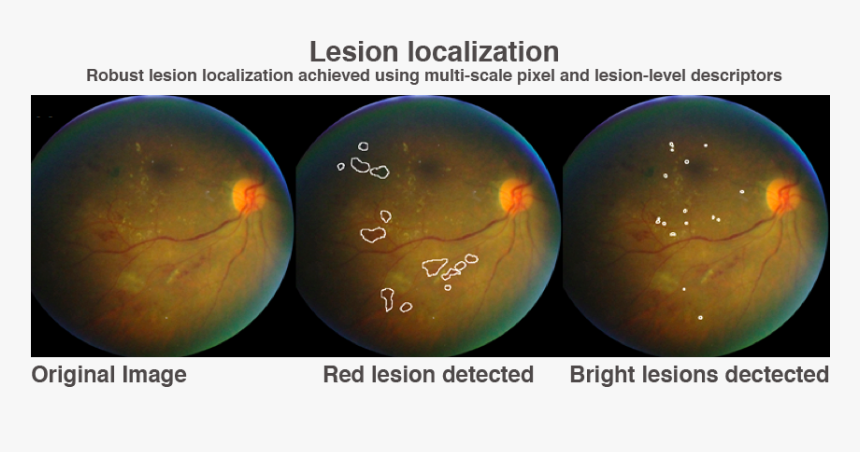 Lesion localization

Robust lesion localization achieved using multi-scale pixel and lesion-level descriptors

Original Image

Red lesion detected

Bright lesions dectected